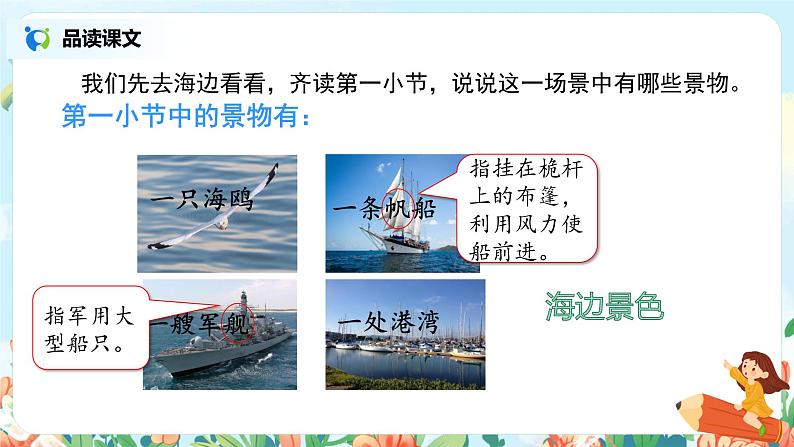 品读课文

我们先去海边看看，齐读第一小节，说说这一场景中有哪些景物。

第一小节中的景物有：

一只海鸥

一条帆船

指挂在桅杆上的布篷，利用风力使船前进。

指军用大型船只。

一艘军舰

一处港湾

海边景色